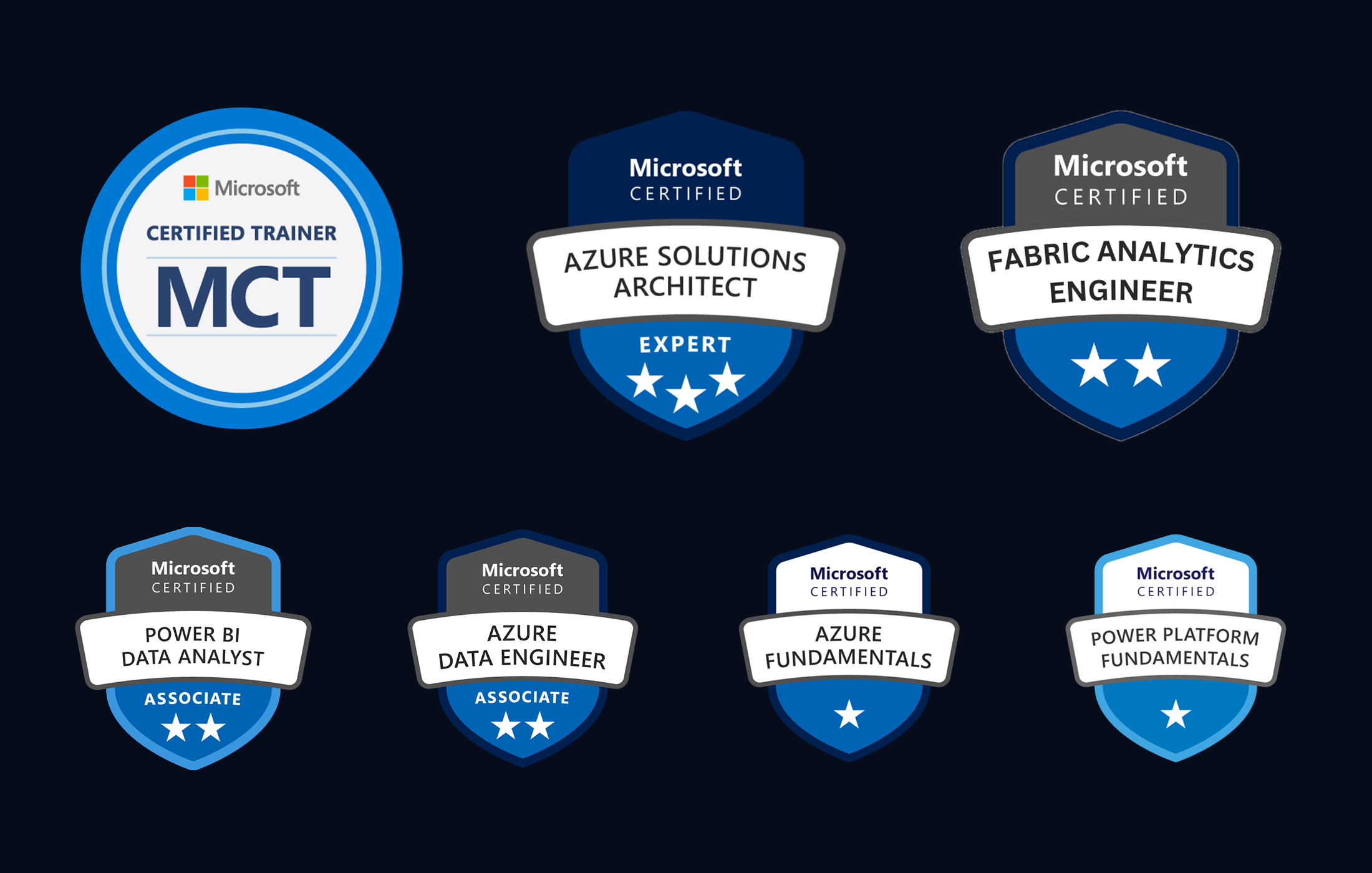 Microsoft
CERTIFIED TRAINER
MCT

Microsoft
CERTIFIED
AZURE SOLUTIONS ARCHITECT
EXPERT

Microsoft
CERTIFIED
FABRIC ANALYTICS ENGINEER

Microsoft
CERTIFIED
POWER BI DATA ANALYST
ASSOCIATE

Microsoft
CERTIFIED
AZURE DATA ENGINEER
ASSOCIATE

Microsoft
CERTIFIED
AZURE FUNDAMENTALS

Microsoft
CERTIFIED
POWER PLATFORM FUNDAMENTALS